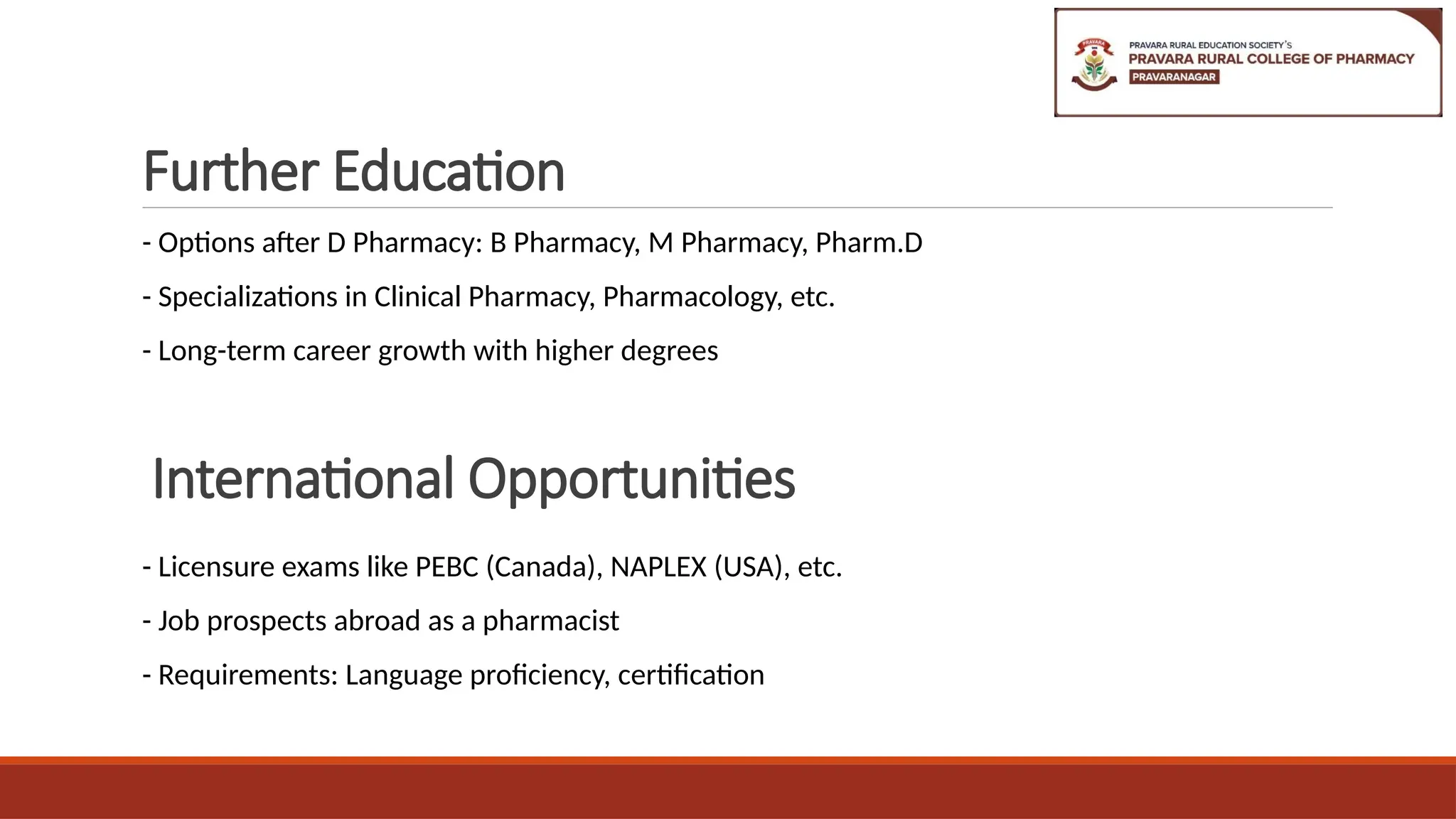 PRAVARA

PRAVARA RURAL EDUCATION SOCIETY'S
PRAVARA RURAL COLLEGE OF PHARMACY
PRAVARANAGAR

Further Education

- Options after D Pharmacy: B Pharmacy, M Pharmacy, Pharm.D

- Specializations in Clinical Pharmacy, Pharmacology, etc.

- Long-term career growth with higher degrees

International Opportunities

- Licensure exams like PEBC (Canada), NAPLEX (USA), etc.

- Job prospects abroad as a pharmacist

- Requirements: Language proficiency, certification